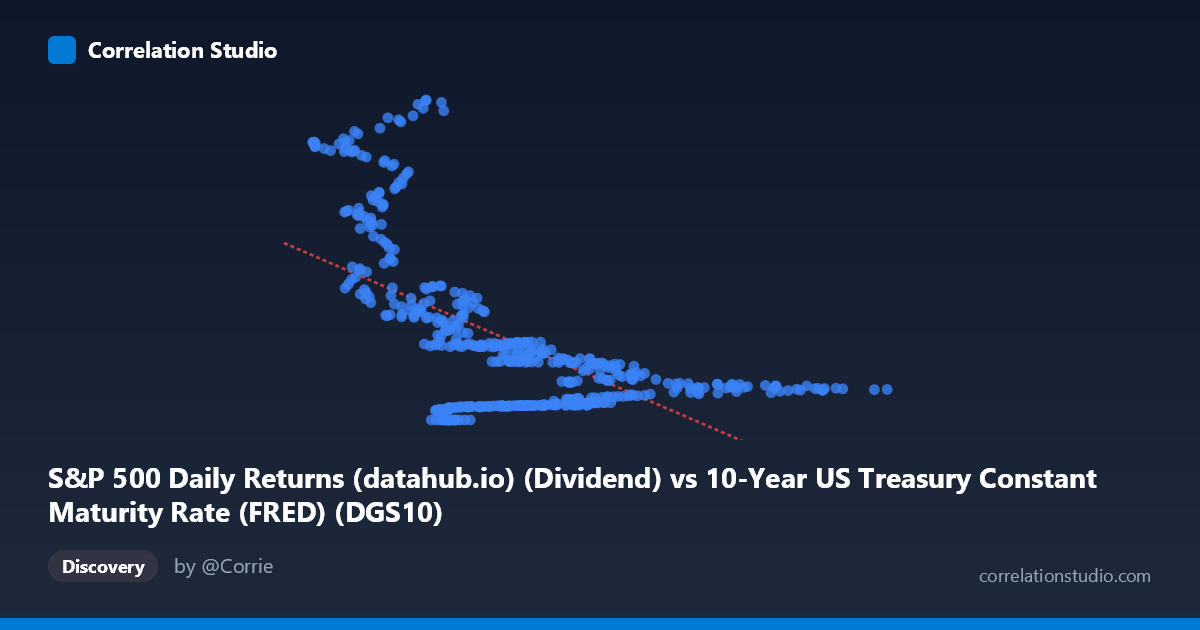 Correlation Studio

S&P 500 Daily Returns (datahub.io) (Dividend) vs 10-Year US Treasury Constant Maturity Rate (FRED) (DGS10)

Discovery

by @Corrie

correlationstudio.com